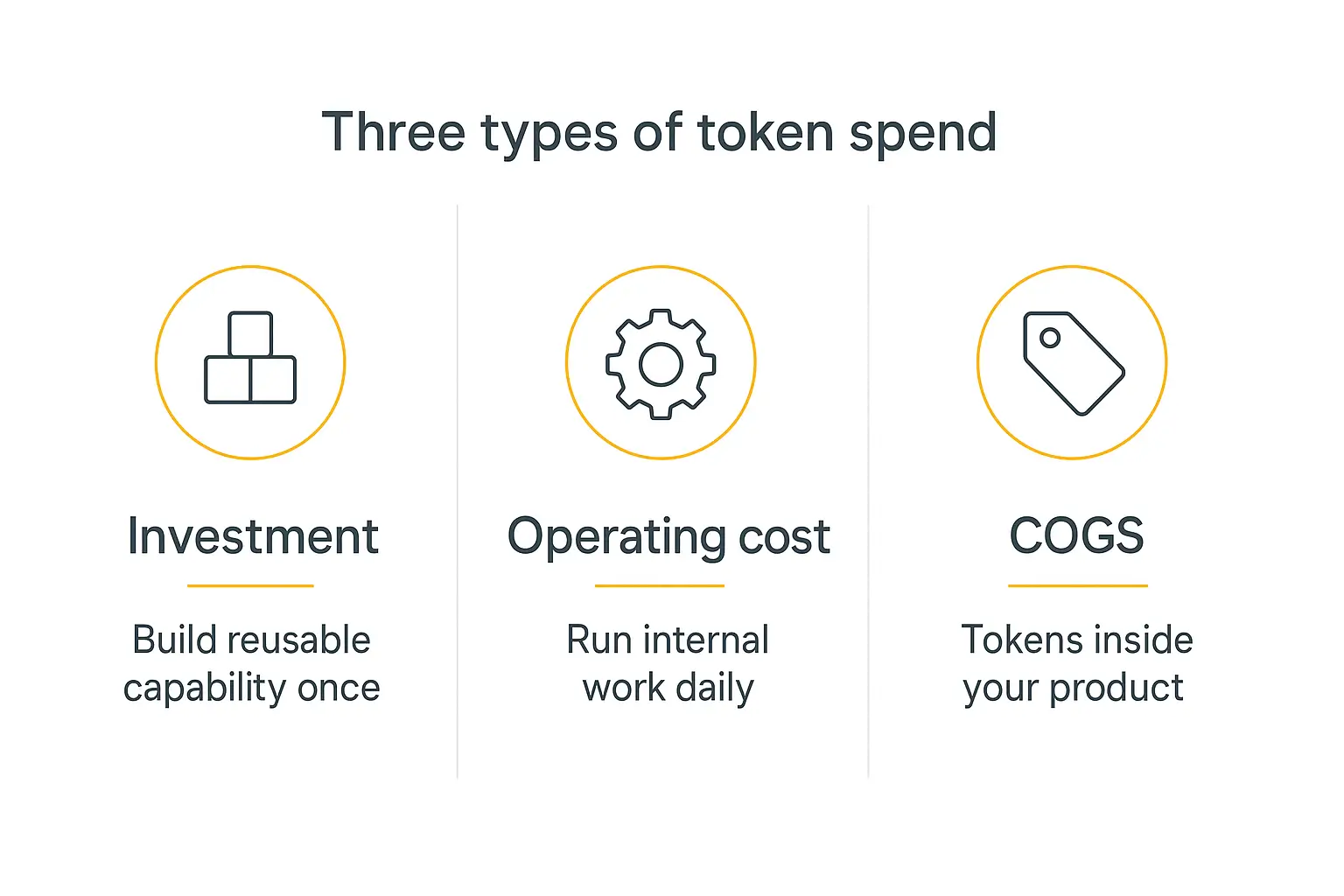 Three types of token spend

Investment

Build reusable capability once

Operating cost

Run internal work daily

COGS

Tokens inside your product